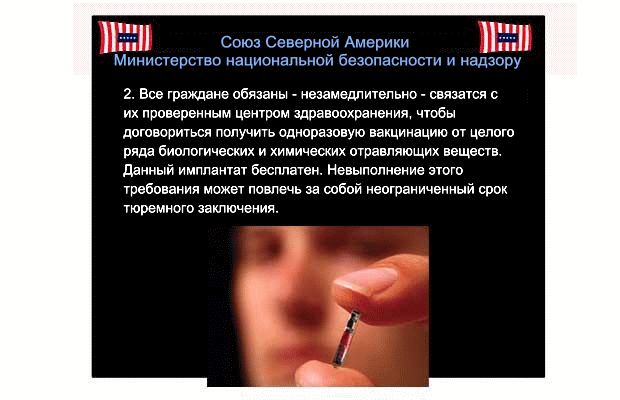 Союз Северной Америки
Министерство национальной безопасности и надзору

2. Все граждане обязаны - незамедлительно - связатся с их проверенным центром здравоохранения, чтобы договориться получить одноразовую вакцинацию от целого ряда биологических и химических отравляющих веществ. Данный имплантат бесплатен. Невыполнение этого требования может повлечь за собой неограниченный срок тюремного заключения.